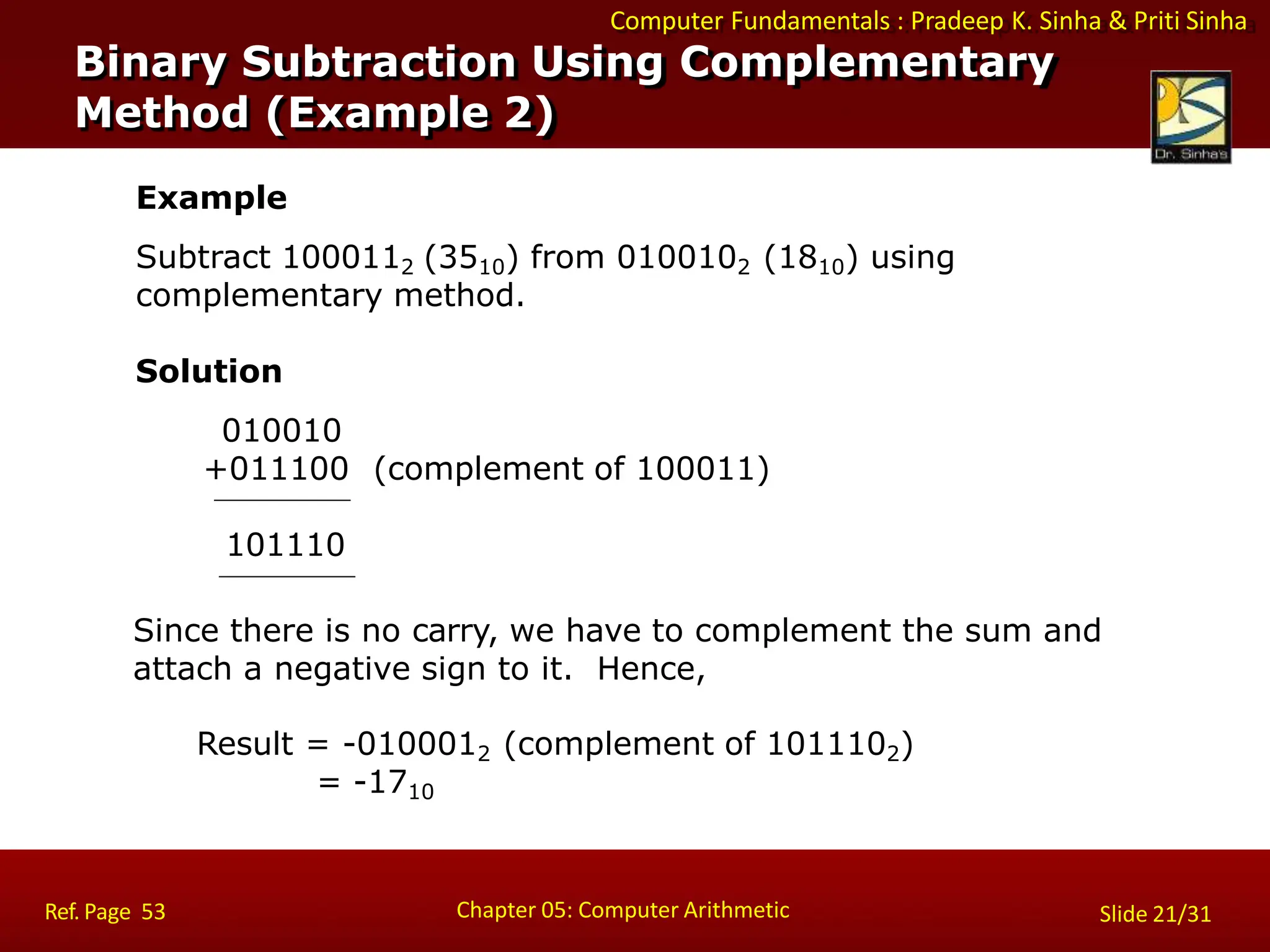 Computer Fundamentals : Pradeep K. Sinha & Priti Sinha

Binary Subtraction Using Complementary Method (Example 2)

Dr. Sinha's

Example

Subtract $100011_2$ ($35_{10}$) from $010010_2$ ($18_{10}$) using complementary method.

Solution

010010
+011100 (complement of 100011)

101110

Since there is no carry, we have to complement the sum and attach a negative sign to it. Hence,

Result = $-010001_2$ (complement of $101110_2$)
= $-17_{10}$

Ref. Page 53

Chapter 05: Computer Arithmetic

Slide 21/31